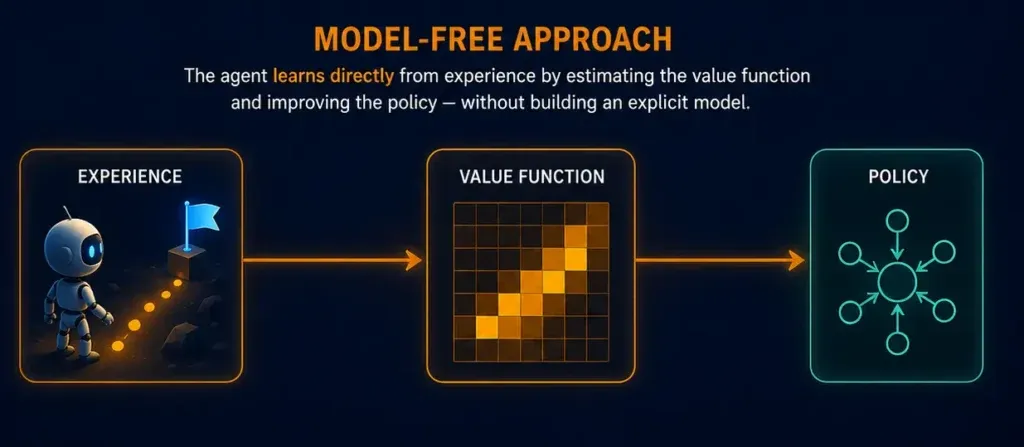 MODEL-FREE APPROACH

The agent learns directly from experience by estimating the value function and improving the policy — without building an explicit model.

EXPERIENCE

VALUE FUNCTION

POLICY